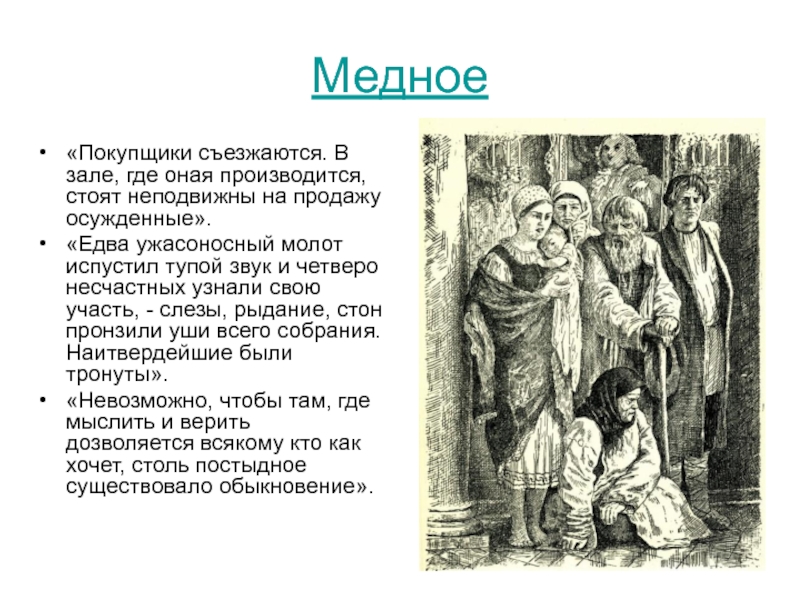 Медное

• «Покупщики съезжаются. В зале, где оная производится, стоят неподвижны на продажу осужденные».

• «Едва ужасоносный молот испустил тупой звук и четверо несчастных узнали свою участь, - слезы, рыдание, стон пронзили уши всего собрания. Наитвердейшие были тронуты».

• «Невозможно, чтобы там, где мыслить и верить дозволяется всякому кто как хочет, столь постыдное существовало обыкновение».